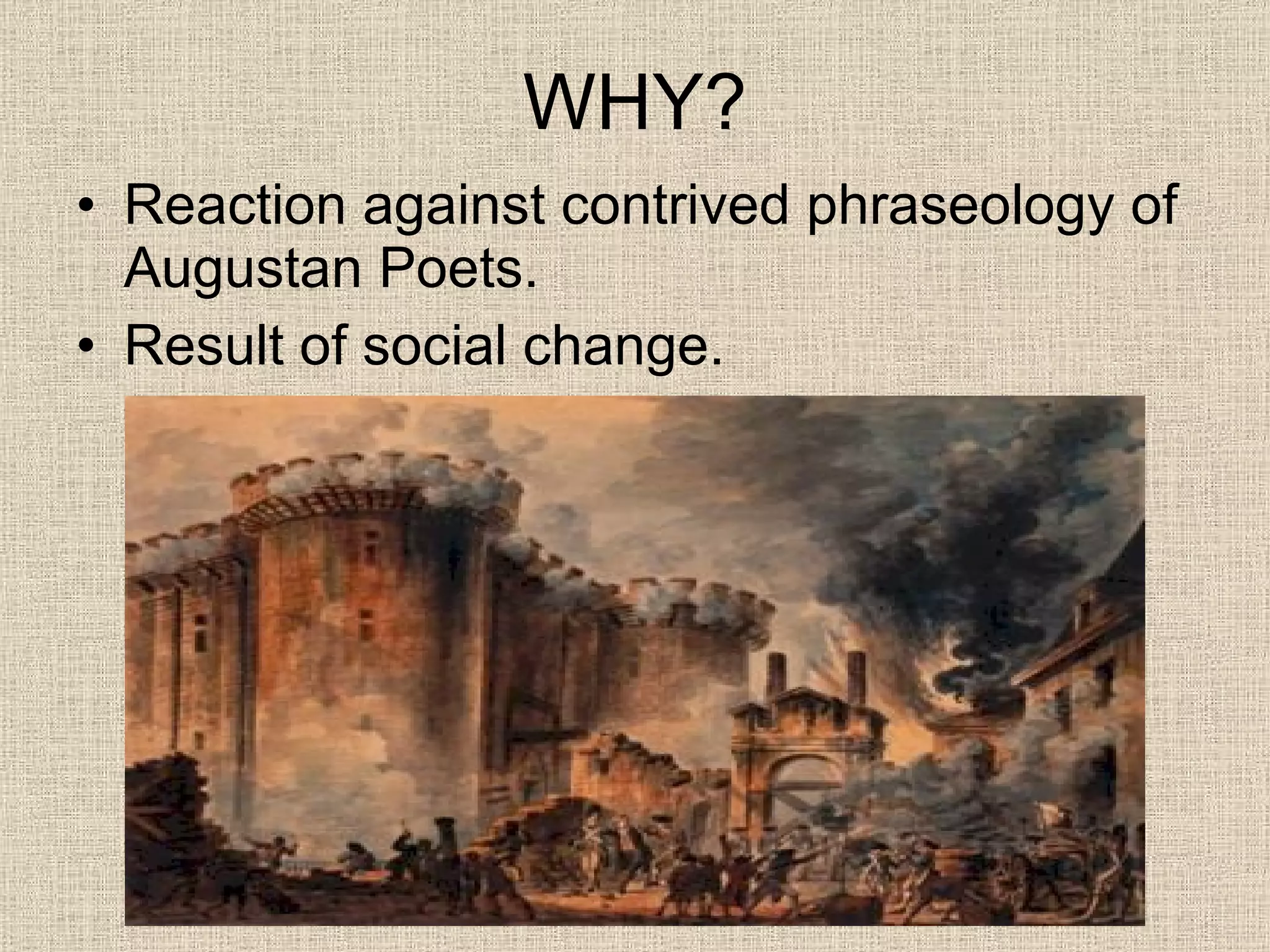 WHY?

• Reaction against contrived phraseology of Augustan Poets.
• Result of social change.